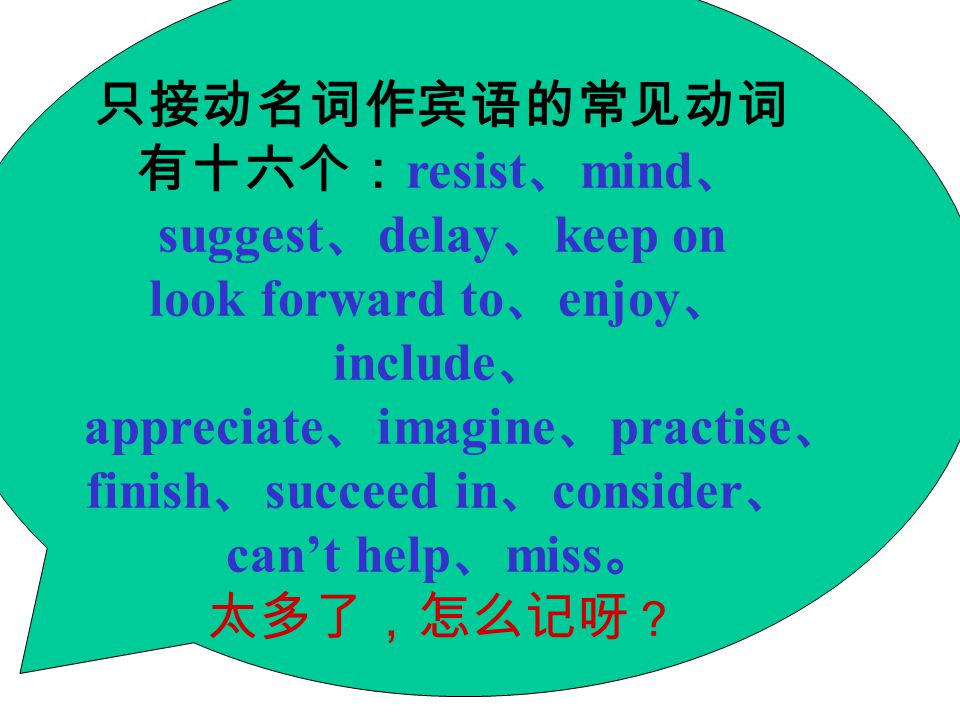 只接动名词作宾语的常见动词有十六个：resist、mind、suggest、delay、keep on look forward to、enjoy、include、appreciate、imagine、practise、finish、succeed in、consider、can’t help、miss。

太多了，怎么记呀？